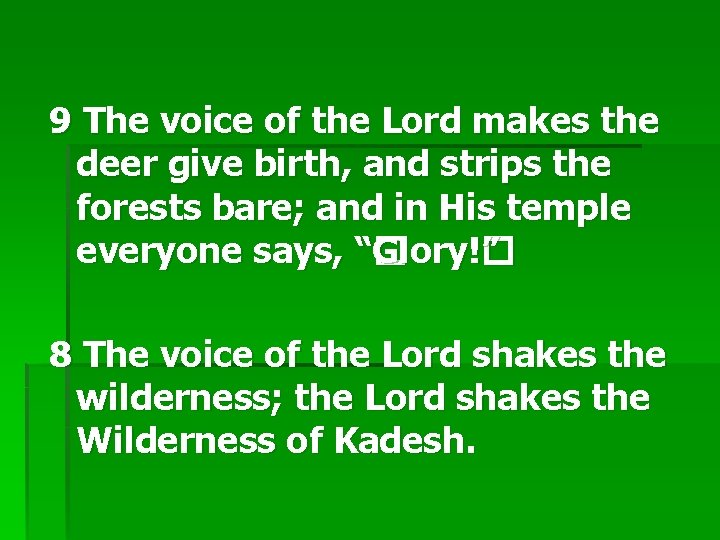 9 The voice of the Lord makes the deer give birth, and strips the forests bare; and in His temple everyone says, “Glory!”

8 The voice of the Lord shakes the wilderness; the Lord shakes the Wilderness of Kadesh.